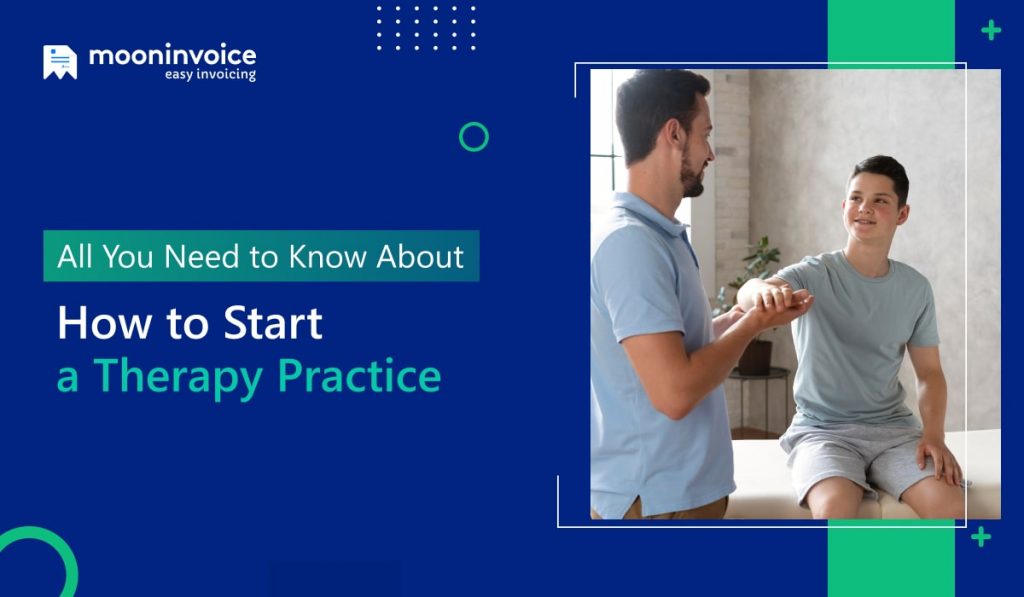 mooninvoice
easy invoicing

All You Need to Know About

How to Start
a Therapy Practice